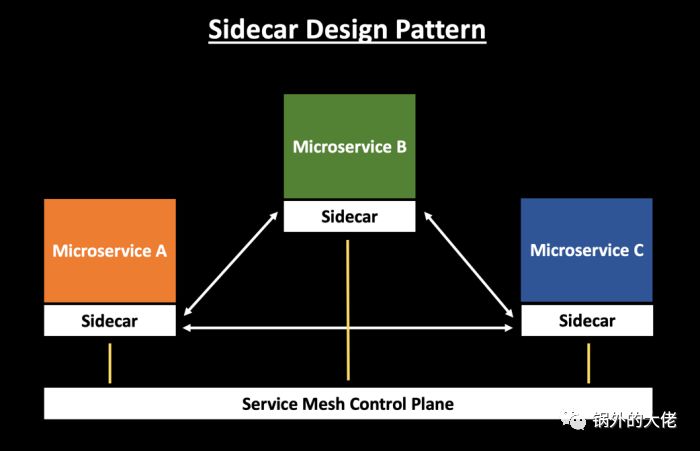 Sidecar Design Pattern

Microservice B

Sidecar

Microservice A

Sidecar

Microservice C

Sidecar

Service Mesh Control Plane

锅外的大佬